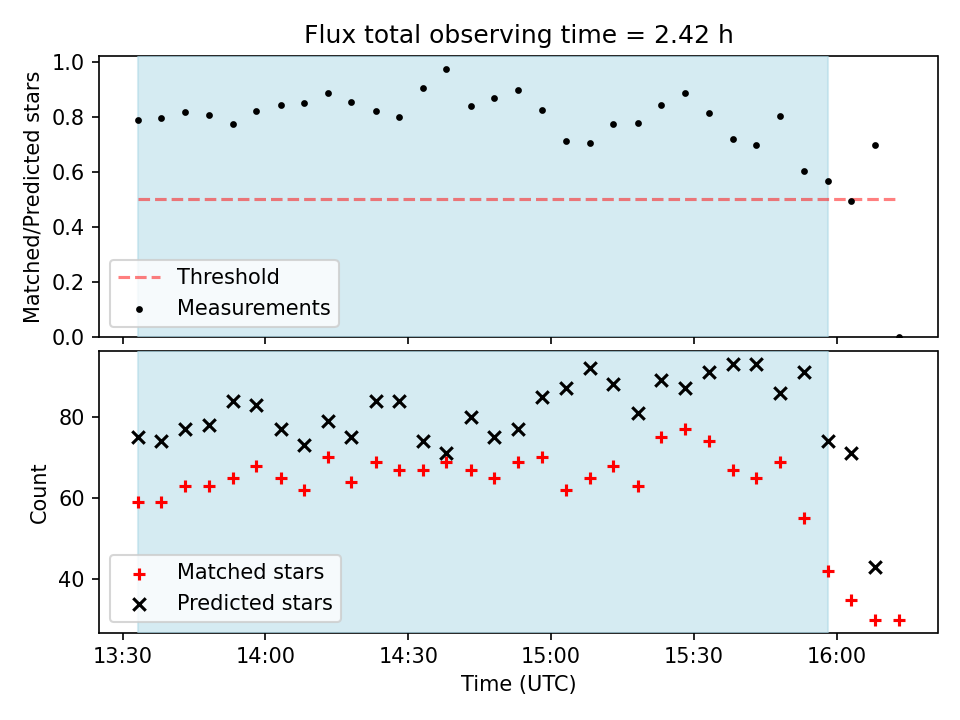 Flux total observing time = 2.42 h

Matched/Predicted stars

1.0
0.8
0.6
0.4
0.2
0.0

Threshold
Measurements

Count

80
60
40

Matched stars
Predicted stars

13:30
14:00
14:30
15:00
15:30
16:00

Time (UTC)